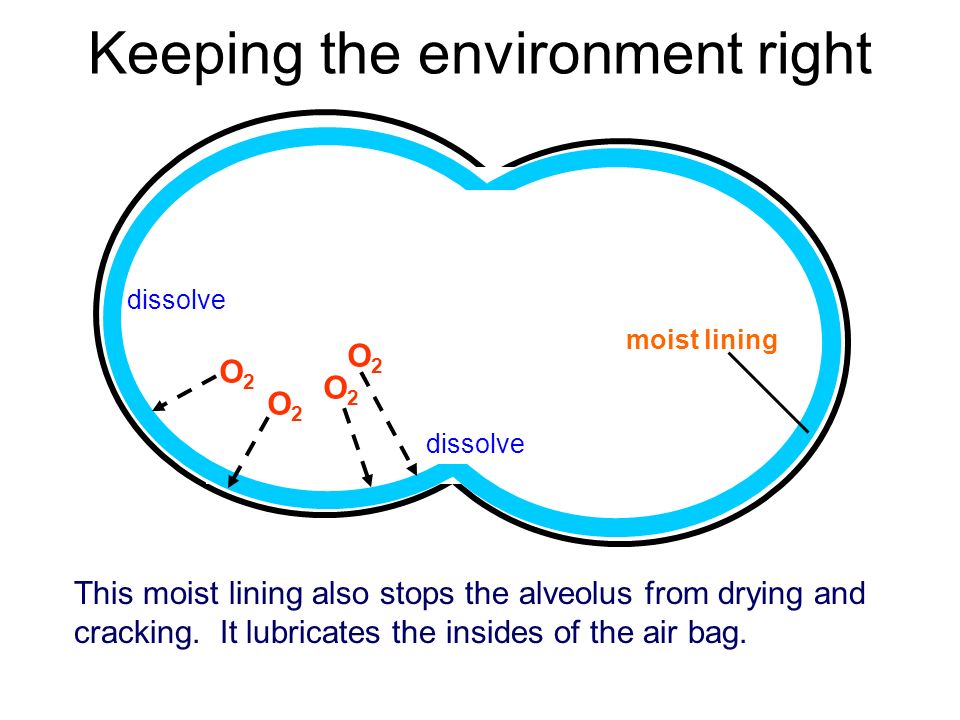 Keeping the environment right

dissolve

moist lining

$O_2$

$O_2$

$O_2$

$O_2$

dissolve

This moist lining also stops the alveolus from drying and cracking. It lubricates the insides of the air bag.